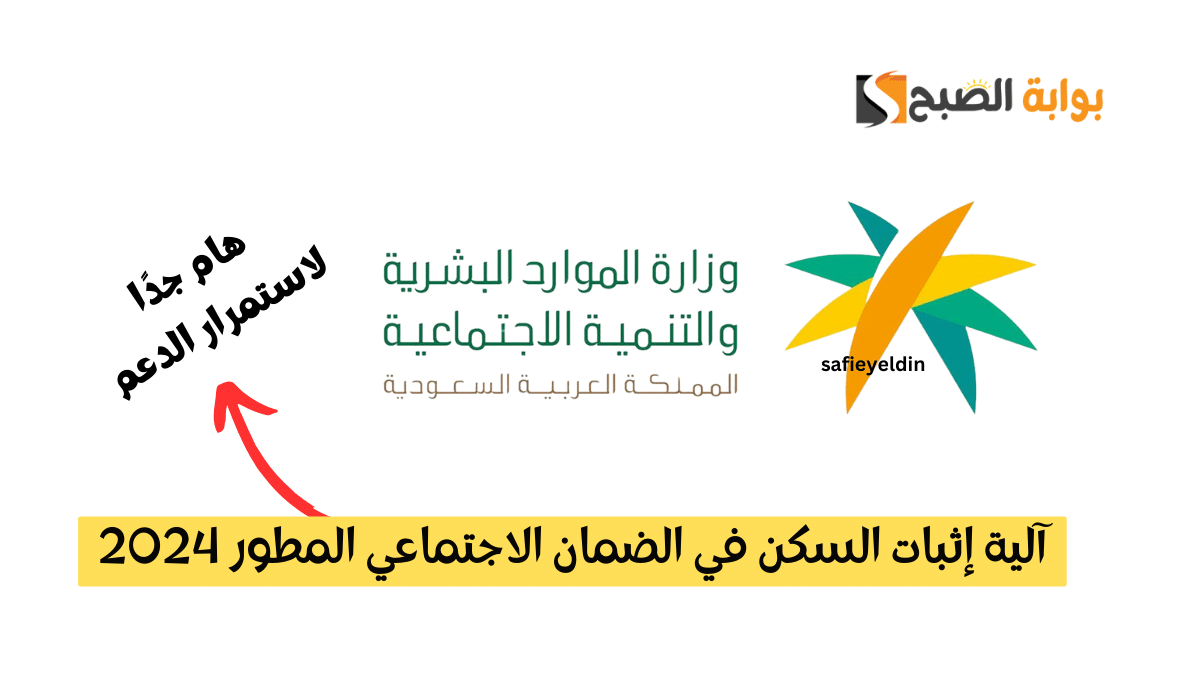 بوابة الصبح

هام جدًا
لاستمرار الدعم

وزارة الموارد البشرية
والتنمية الاجتماعية
المملكة العربية السعودية

safieyeldin

آلية إثبات السكن في الضمان الاجتماعي المطور 2024